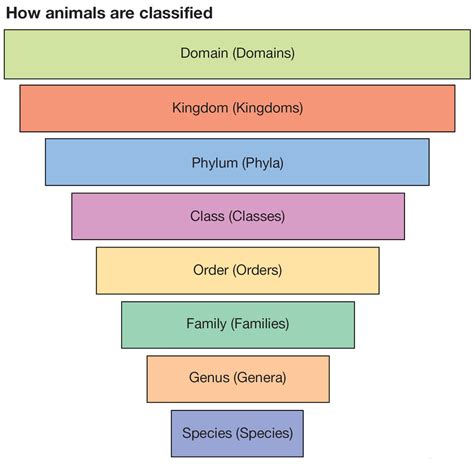 How animals are classified

Domain (Domains)

Kingdom (Kingdoms)

Phylum (Phyla)

Class (Classes)

Order (Orders)

Family (Families)

Genus (Genera)

Species (Species)